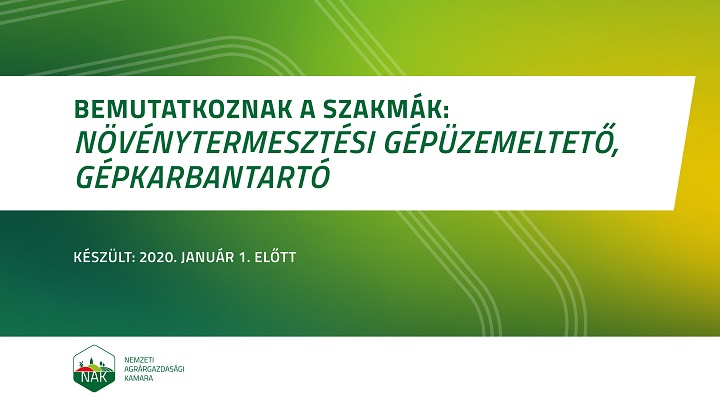 BEMUTATKOZNAK A SZAKMÁK:
NÖVÉNYTERMESZTÉSI GÉPÜZEMELTETŐ, GÉPKARBANTARTÓ

KÉSZÜLT: 2020. JANUÁR 1. ELŐTT

NAK

NEMZETI
AGRÁRGAZDASÁGI
KAMARA